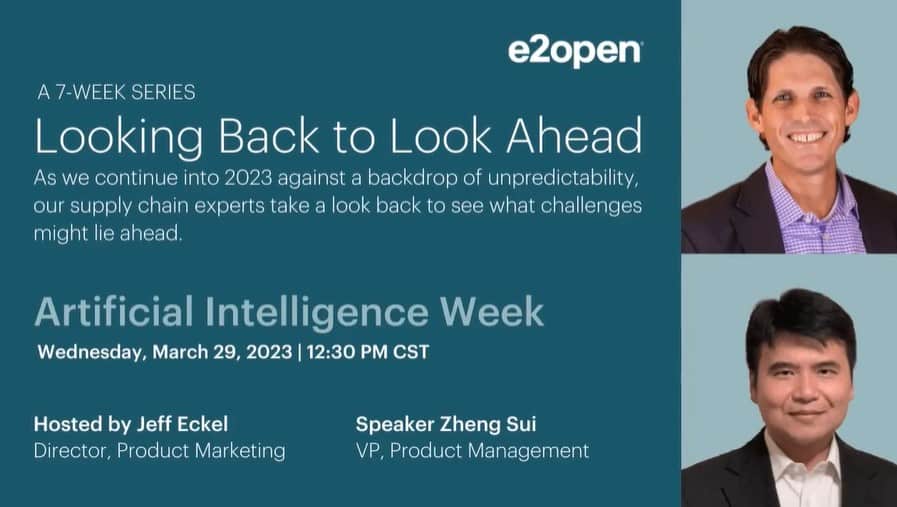 e2open

A 7-WEEK SERIES

Looking Back to Look Ahead

As we continue into 2023 against a backdrop of unpredictability, our supply chain experts take a look back to see what challenges might lie ahead.

Artificial Intelligence Week

Wednesday, March 29, 2023 | 12:30 PM CST

Hosted by Jeff Eckel
Director, Product Marketing

Speaker Zheng Sui
VP, Product Management